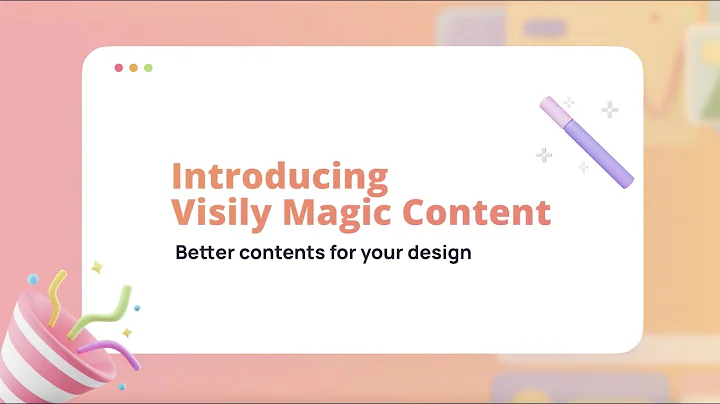 Introducing
Visily Magic Content

Better contents for your design